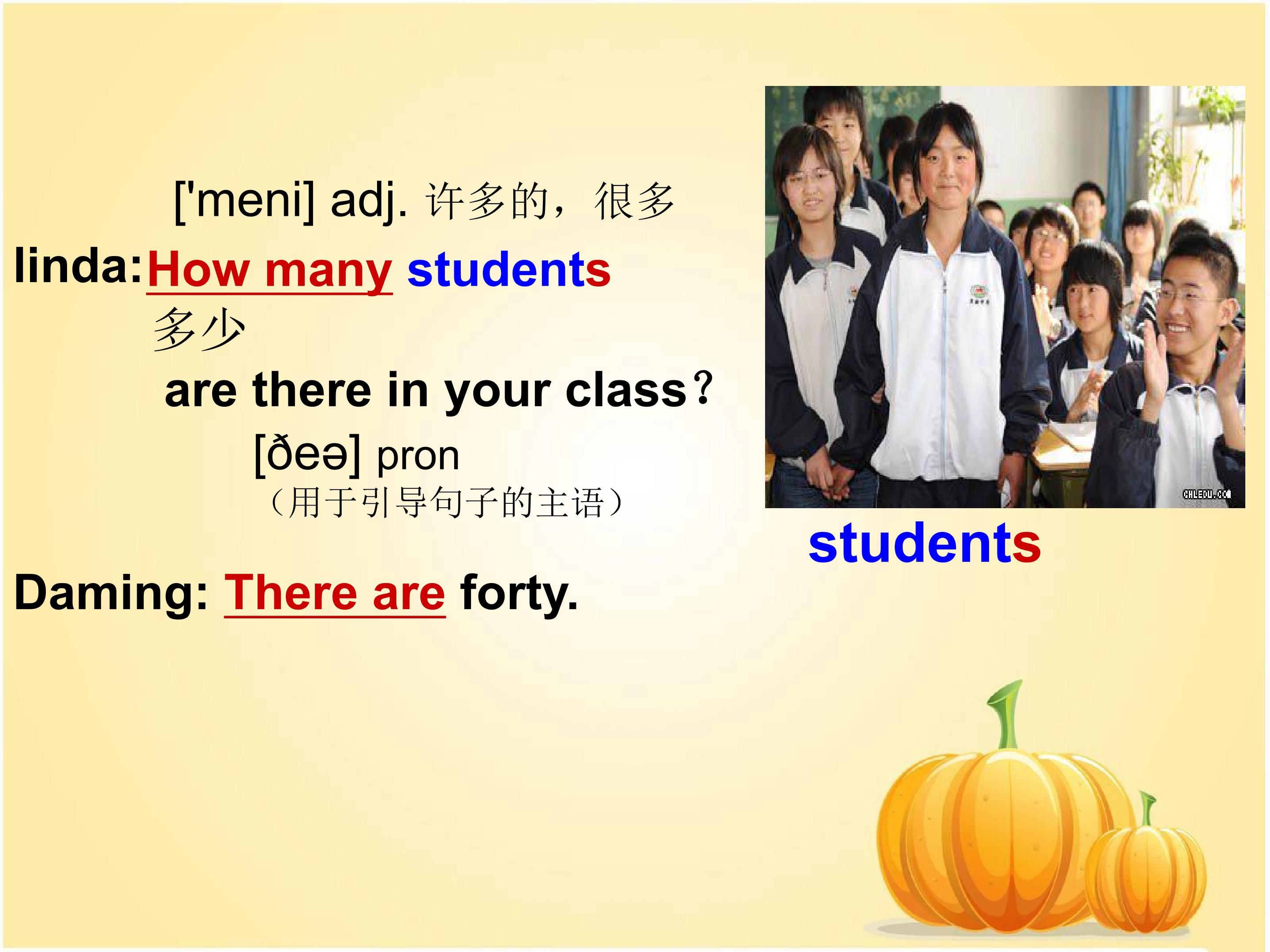 ['meni] adj. 许多的，很多

linda:How many students

多少

are there in your class？

[ðeə] pron

（用于引导句子的主语）

Daming: There are forty.

CHLEDU.COM

students